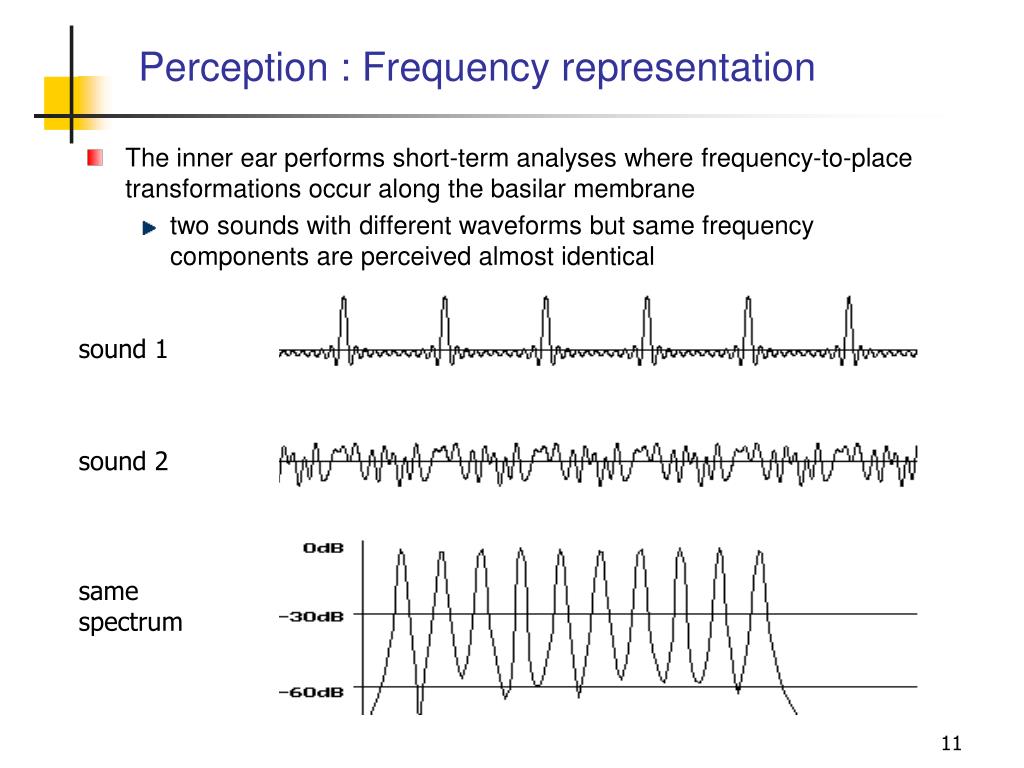 Perception : Frequency representation

The inner ear performs short-term analyses where frequency-to-place transformations occur along the basilar membrane

two sounds with different waveforms but same frequency components are perceived almost identical

sound 1

sound 2

same spectrum

0dB

-30dB

-60dB

11